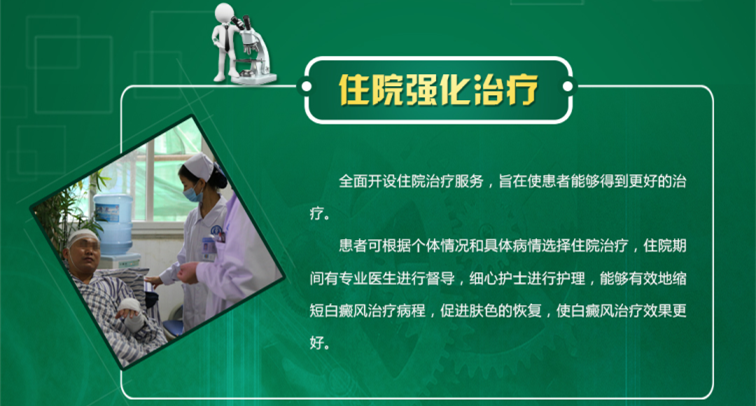 住院强化治疗

全面开设住院治疗服务，旨在使患者能够得到更好的治疗。

患者可根据个体情况和具体病情选择住院治疗，住院期间有专业医生进行督导，细心护士进行护理，能够有效地缩短白癜风治疗病程，促进肤色的恢复，使白癜风治疗效果更好。